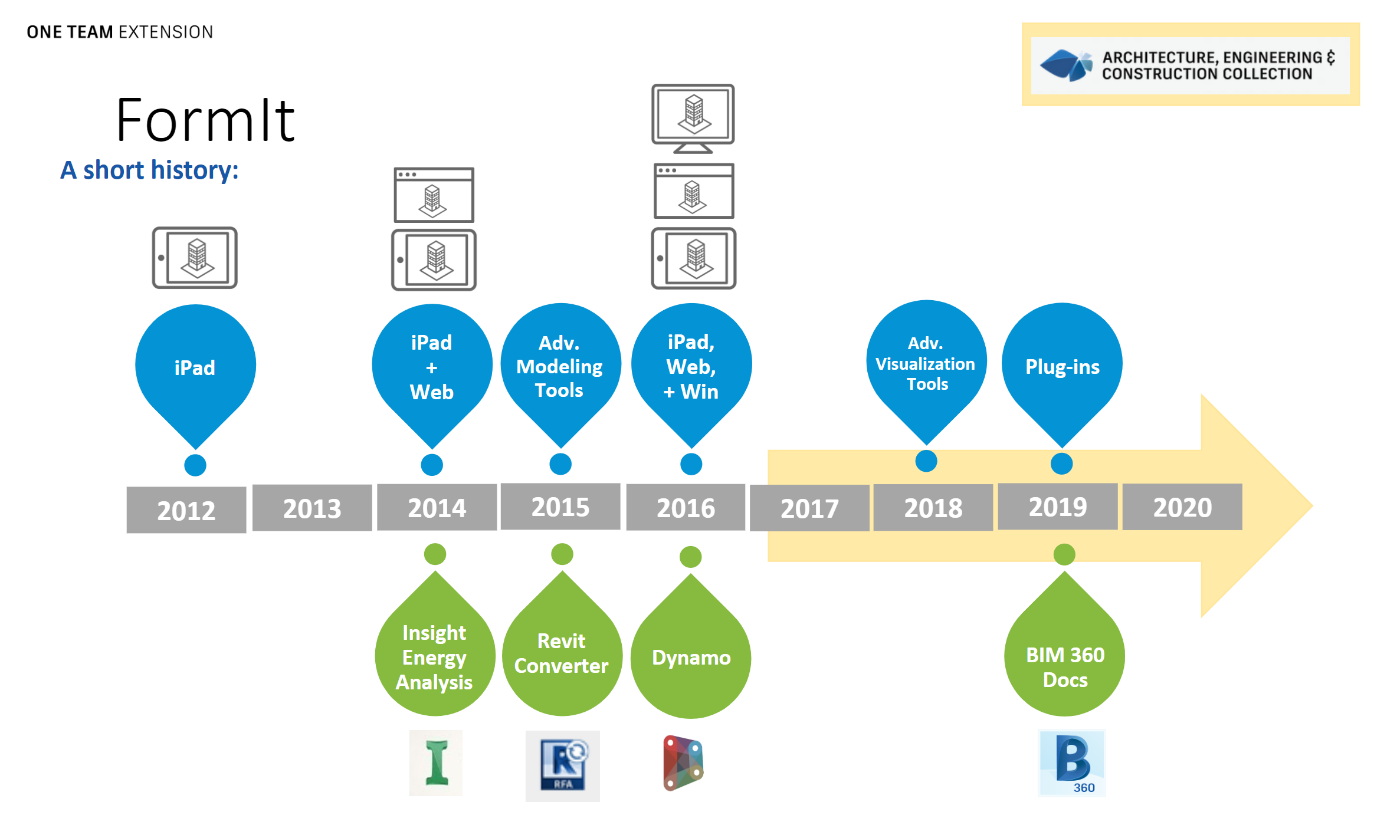 ONE TEAM EXTENSION

ARCHITECTURE, ENGINEERING & CONSTRUCTION COLLECTION

FormIt

A short history:

iPad

iPad
+
Web

Adv.
Modeling
Tools

iPad,
Web,
+ Win

Adv.
Visualization
Tools

Plug-ins

2012
2013
2014
2015
2016
2017
2018
2019
2020

Insight
Energy
Analysis

Revit
Converter

Dynamo

BIM 360
Docs

RFA

360